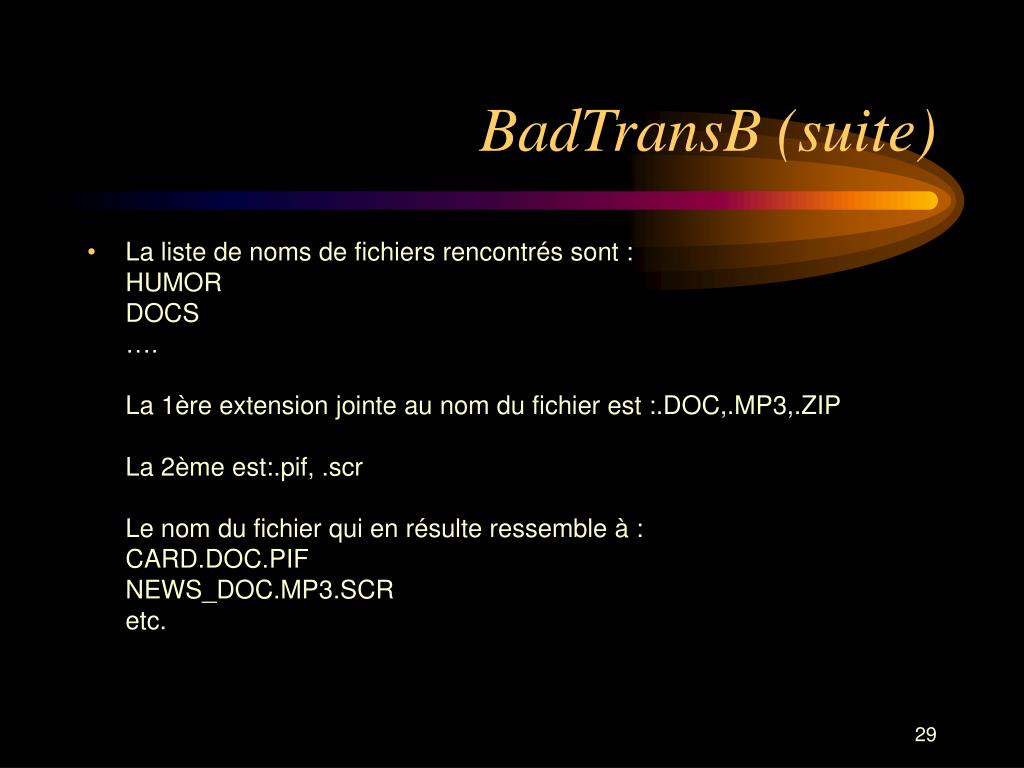 BadTransB (suite)

• La liste de noms de fichiers rencontrés sont :
HUMOR
DOCS
….

La 1ère extension jointe au nom du fichier est :.DOC,.MP3,.ZIP

La 2ème est:.pif, .scr

Le nom du fichier qui en résulte ressemble à :
CARD.DOC.PIF
NEWS_DOC.MP3.SCR
etc.

29